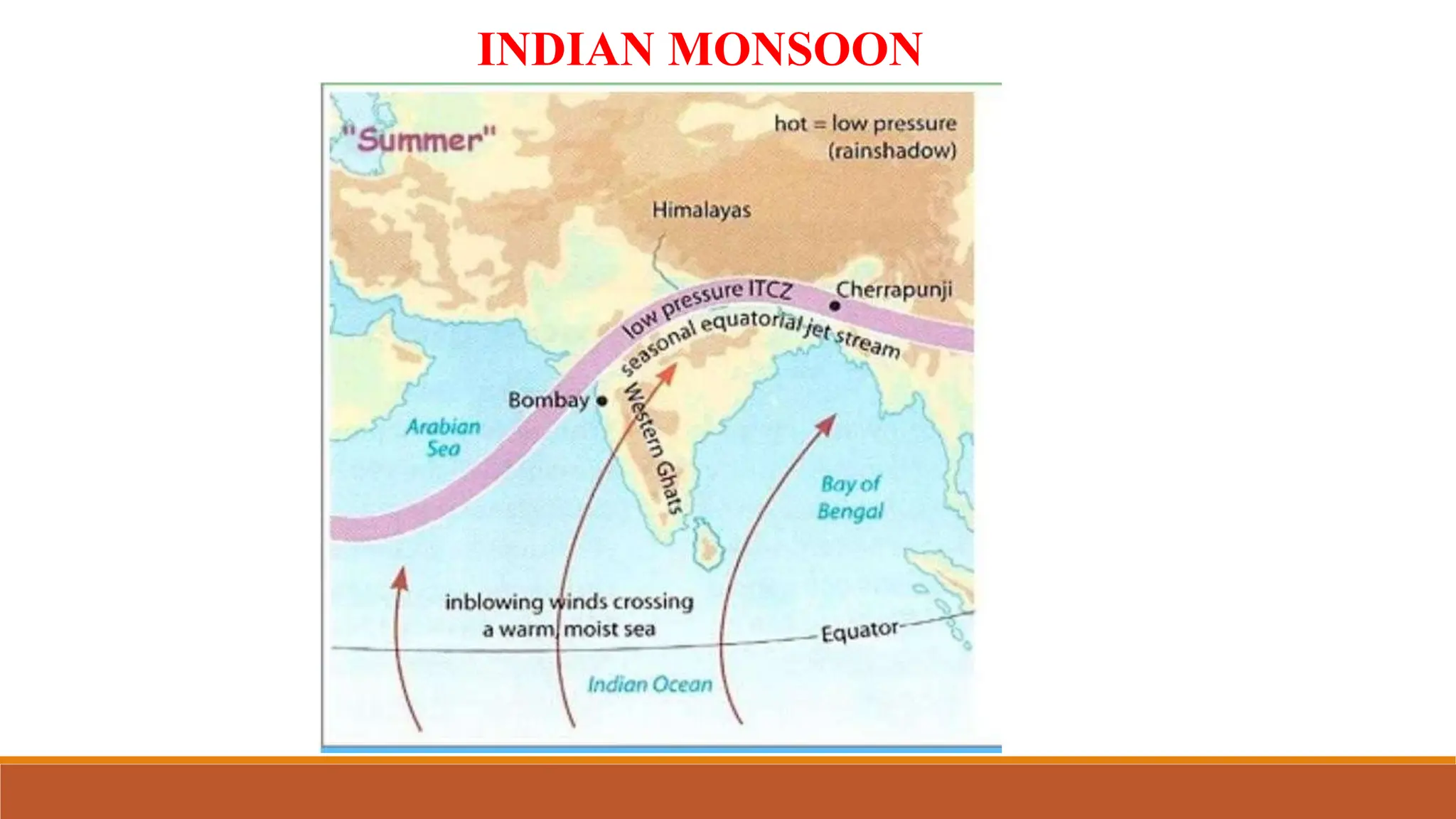 INDIAN MONSOON

"Summer"

hot = low pressure (rainshadow)

Himalayas

low pressure ITCZ

Cherrapunji

seasonal equatorial jet stream

Bombay

Western Ghats

Arabian Sea

Bay of Bengal

inblowing winds crossing a warm, moist sea

Equator

Indian Ocean